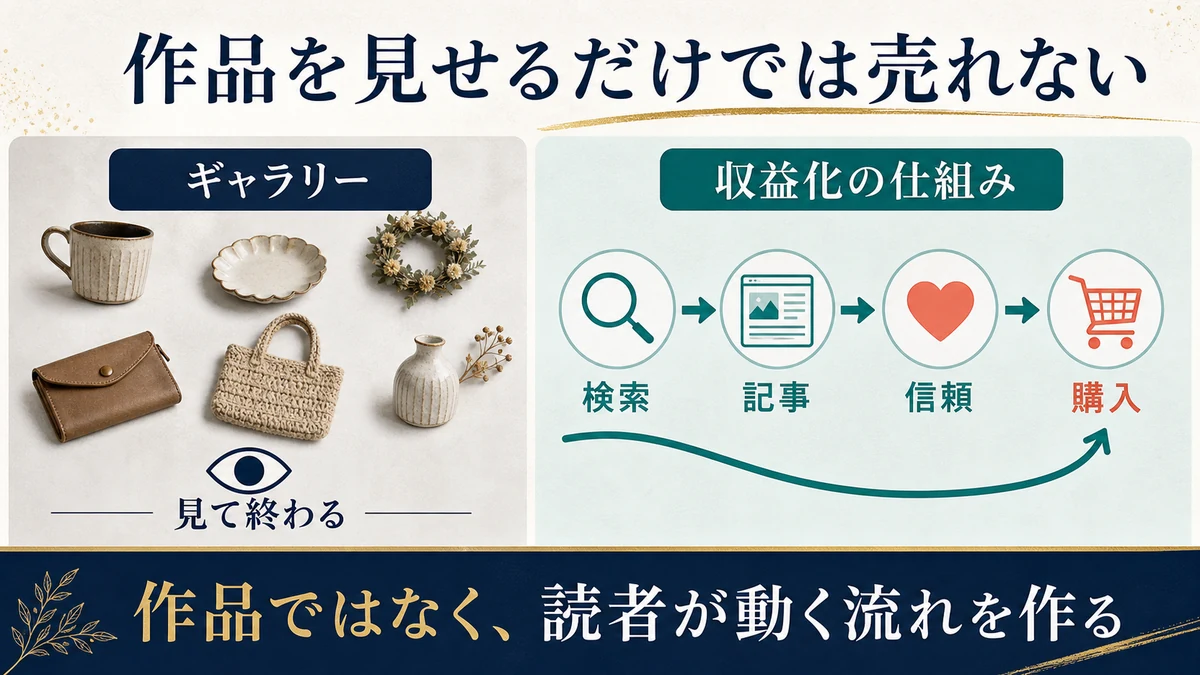 作品を見せるだけでは売れない

ギャラリー

見て終わる

収益化の仕組み

検索
記事
信頼
購入

作品ではなく、読者が動く流れを作る